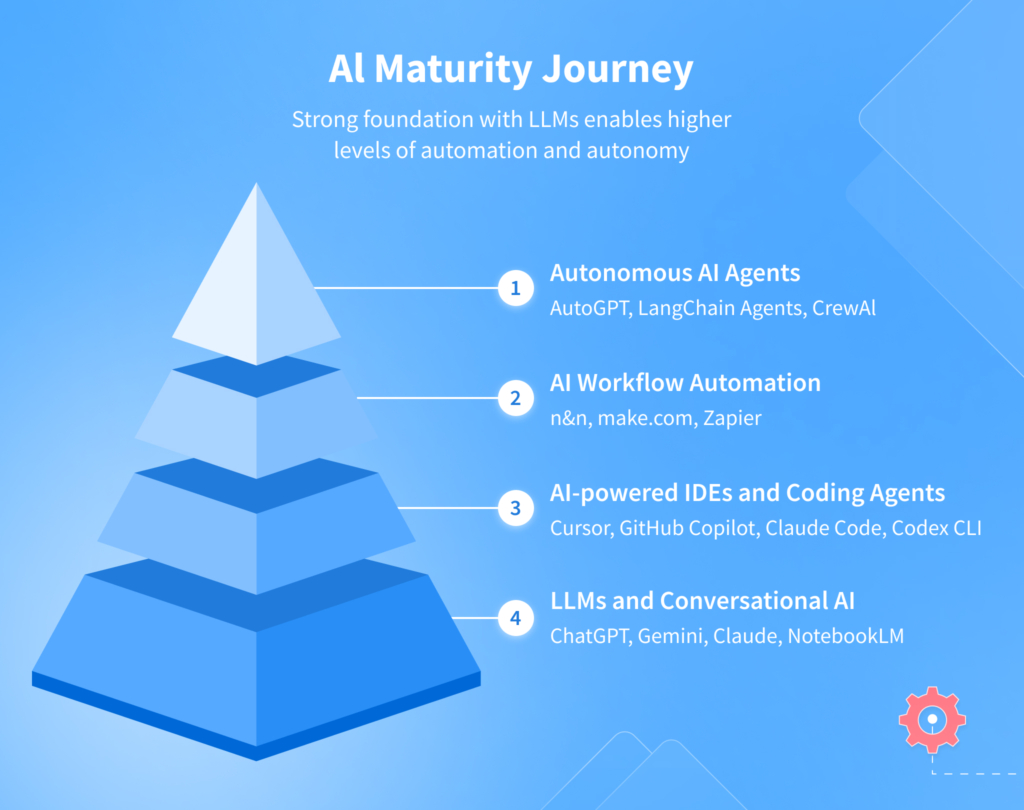 AI Maturity Journey

Strong foundation with LLMs enables higher levels of automation and autonomy

1
Autonomous AI Agents
AutoGPT, LangChain Agents, CrewAI

2
AI Workflow Automation
n&n, make.com, Zapier

3
AI-powered IDEs and Coding Agents
Cursor, GitHub Copilot, Claude Code, Codex CLI

4
LLMs and Conversational AI
ChatGPT, Gemini, Claude, NotebookLM